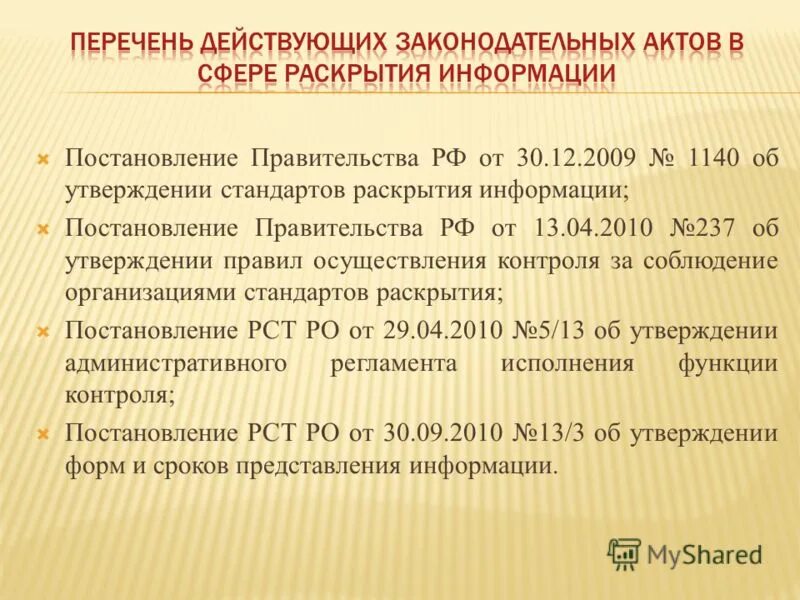 ПЕРЕЧЕНЬ ДЕЙСТВУЮЩИХ ЗАКОНОДАТЕЛЬНЫХ АКТОВ В СФЕРЕ РАСКРЫТИЯ ИНФОРМАЦИИ

Постановление Правительства РФ от 30.12.2009 № 1140 об утверждении стандартов раскрытия информации;

Постановление Правительства РФ от 13.04.2010 №237 об утверждении правил осуществления контроля за соблюдение организациями стандартов раскрытия;

Постановление РСТ РО от 29.04.2010 №5/13 об утверждении административного регламента исполнения функции контроля;

Постановление РСТ РО от 30.09.2010 №13/3 об утверждении форм и сроков представления информации.

MyShared